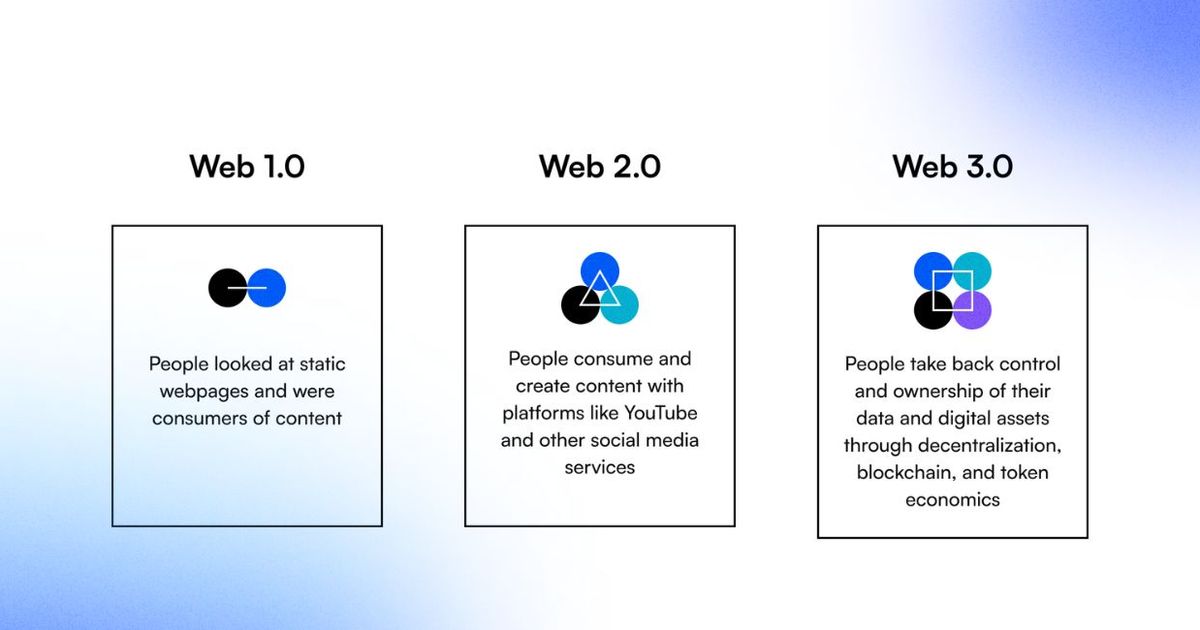 Web 1.0

People looked at static webpages and were consumers of content

Web 2.0

People consume and create content with platforms like YouTube and other social media services

Web 3.0

People take back control and ownership of their data and digital assets through decentralization, blockchain, and token economics